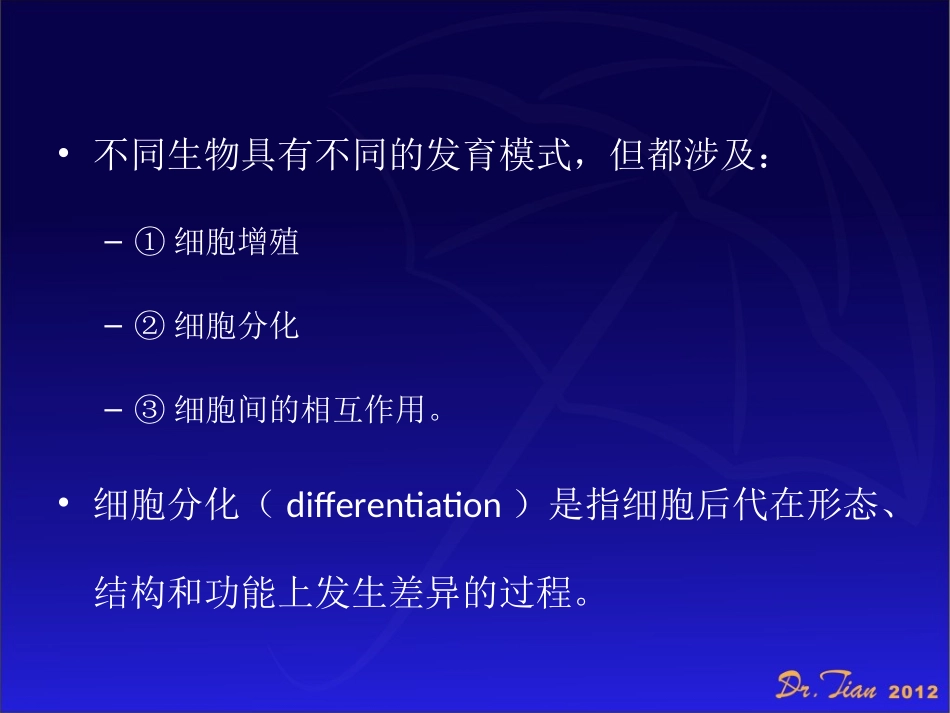 • 不同生物具有不同的发育模式，但都涉及：

– ① 细胞增殖

– ② 细胞分化

– ③ 细胞间的相互作用。

• 细胞分化（ differentiation ）是指细胞后代在形态、结构和功能上发生差异的过程。

Dr. Tian 2012